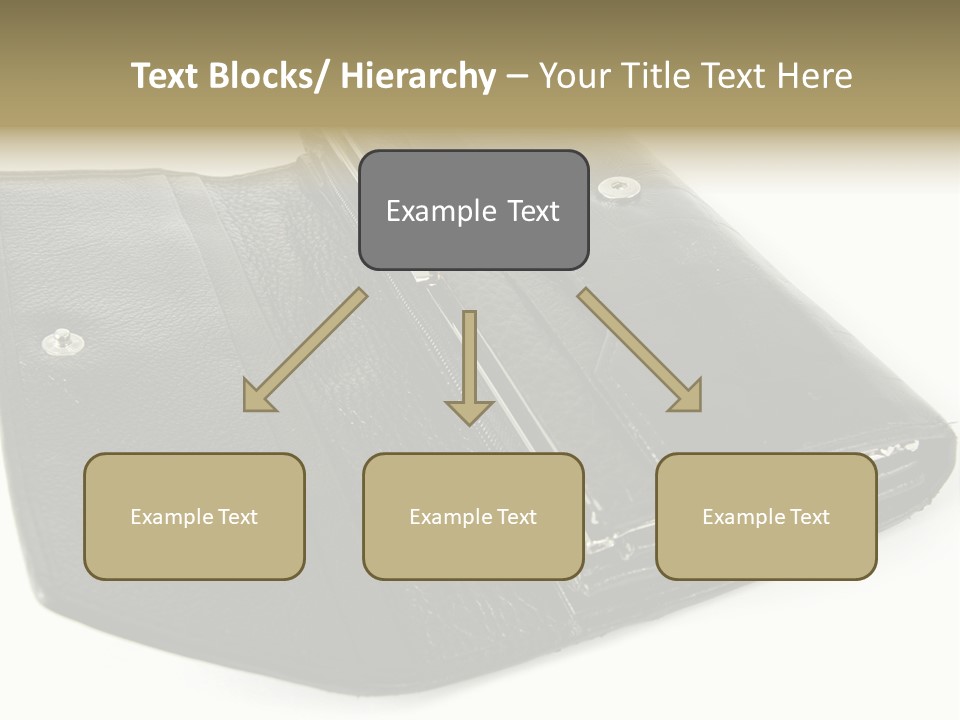 Text Blocks/ Hierarchy – Your Title Text Here

Example Text

Example Text

Example Text

Example Text